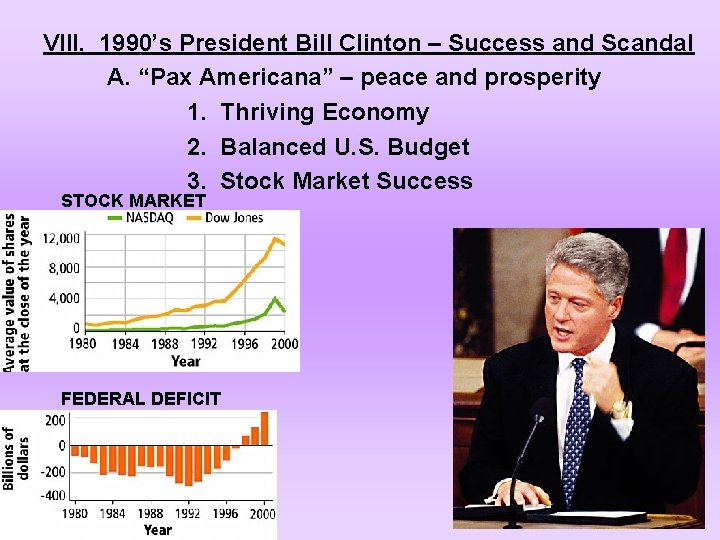 VIII. 1990's President Bill Clinton – Success and Scandal

A. "Pax Americana" – peace and prosperity

1. Thriving Economy
2. Balanced U.S. Budget
3. Stock Market Success

STOCK MARKET

NASDAQ Dow Jones

Average value of shares at the close of the year

12,000
8,000
4,000
0

1980 1984 1988 1992 1996 2000

Year

FEDERAL DEFICIT

Billions of dollars

200
0
-200
-400

1980 1984 1988 1992 1996 2000

Year